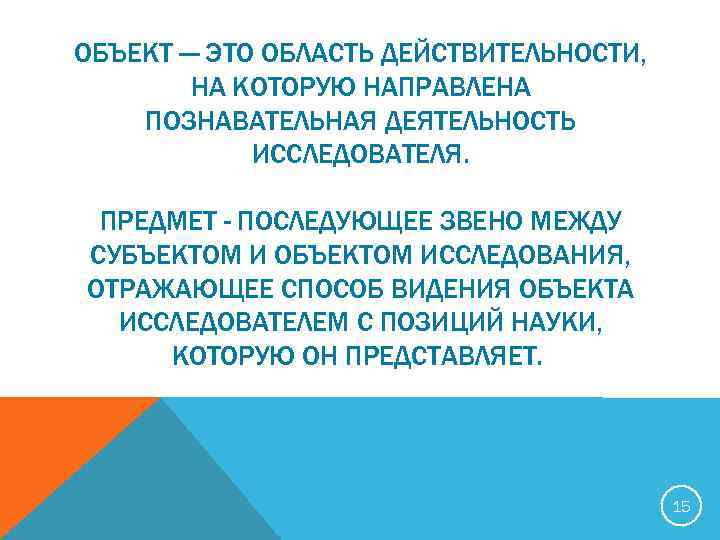 ОБЪЕКТ — ЭТО ОБЛАСТЬ ДЕЙСТВИТЕЛЬНОСТИ, НА КОТОРУЮ НАПРАВЛЕНА ПОЗНАВАТЕЛЬНАЯ ДЕЯТЕЛЬНОСТЬ ИССЛЕДОВАТЕЛЯ.

ПРЕДМЕТ - ПОСЛЕДУЮЩЕЕ ЗВЕНО МЕЖДУ СУБЪЕКТОМ И ОБЪЕКТОМ ИССЛЕДОВАНИЯ, ОТРАЖАЮЩЕЕ СПОСОБ ВИДЕНИЯ ОБЪЕКТА ИССЛЕДОВАТЕЛЕМ С ПОЗИЦИЙ НАУКИ, КОТОРУЮ ОН ПРЕДСТАВЛЯЕТ.

15